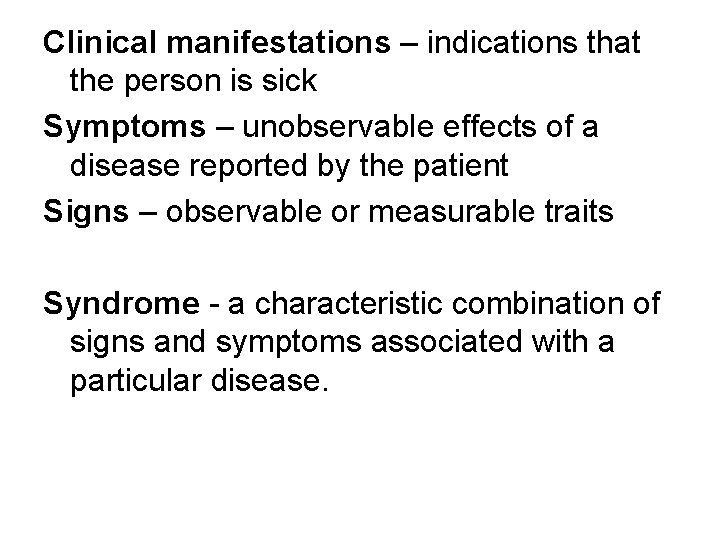 Clinical manifestations – indications that the person is sick

Symptoms – unobservable effects of a disease reported by the patient

Signs – observable or measurable traits

Syndrome - a characteristic combination of signs and symptoms associated with a particular disease.